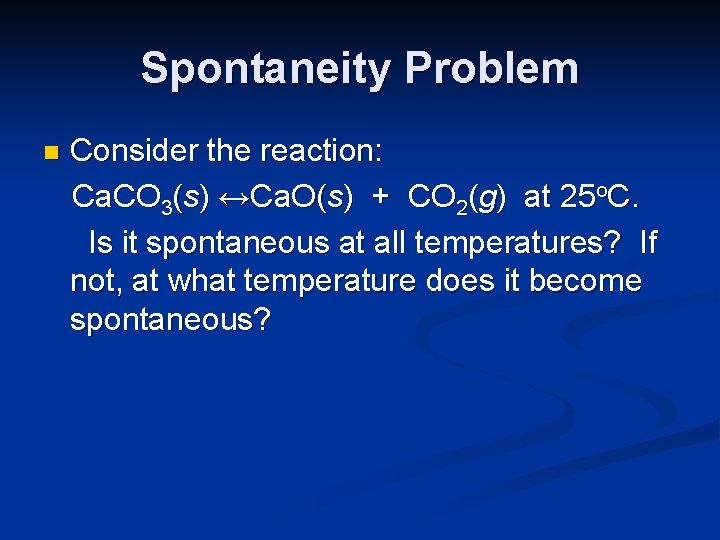 Spontaneity Problem

Consider the reaction:

$CaCO_3(s) \leftrightarrow CaO(s) + CO_2(g)$ at $25^oC$.

Is it spontaneous at all temperatures? If not, at what temperature does it become spontaneous?